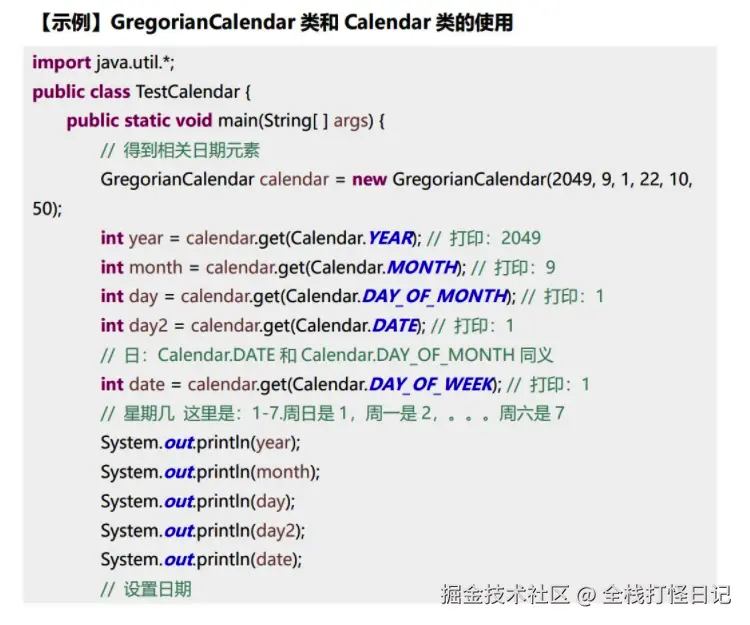 【示例】GregorianCalendar 类和 Calendar 类的使用

import java.util.*;
public class TestCalendar {
public static void main(String[ ] args) {
// 得到相关日期元素
GregorianCalendar calendar = new GregorianCalendar(2049, 9, 1, 22, 10, 50);
int year = calendar.get(Calendar.YEAR); // 打印：2049
int month = calendar.get(Calendar.MONTH); // 打印：9
int day = calendar.get(Calendar.DAY_OF_MONTH); // 打印：1
int day2 = calendar.get(Calendar.DATE); // 打印：1
// 日：Calendar.DATE 和 Calendar.DAY_OF_MONTH 同义
int date = calendar.get(Calendar.DAY_OF_WEEK); // 打印：1
// 星期几 这里是：1-7.周日是 1，周一是 2，。。。周六是 7
System.out.println(year);
System.out.println(month);
System.out.println(day);
System.out.println(day2);
System.out.println(date);
// 设置日期

掘金技术社区 @ 全栈打怪日记